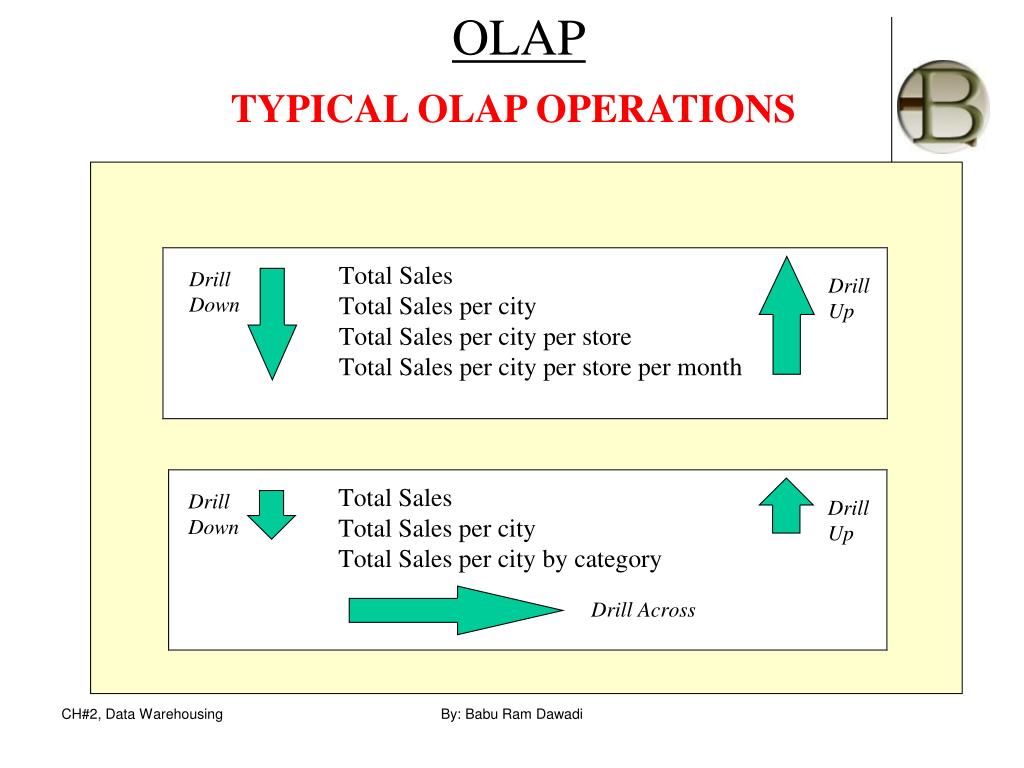 OLAP

TYPICAL OLAP OPERATIONS

B

Drill Down

Total Sales
Total Sales per city
Total Sales per city per store
Total Sales per city per store per month

Drill Up

Drill Down

Total Sales
Total Sales per city
Total Sales per city by category

Drill Up

Drill Across

CH#2, Data Warehousing

By: Babu Ram Dawadi